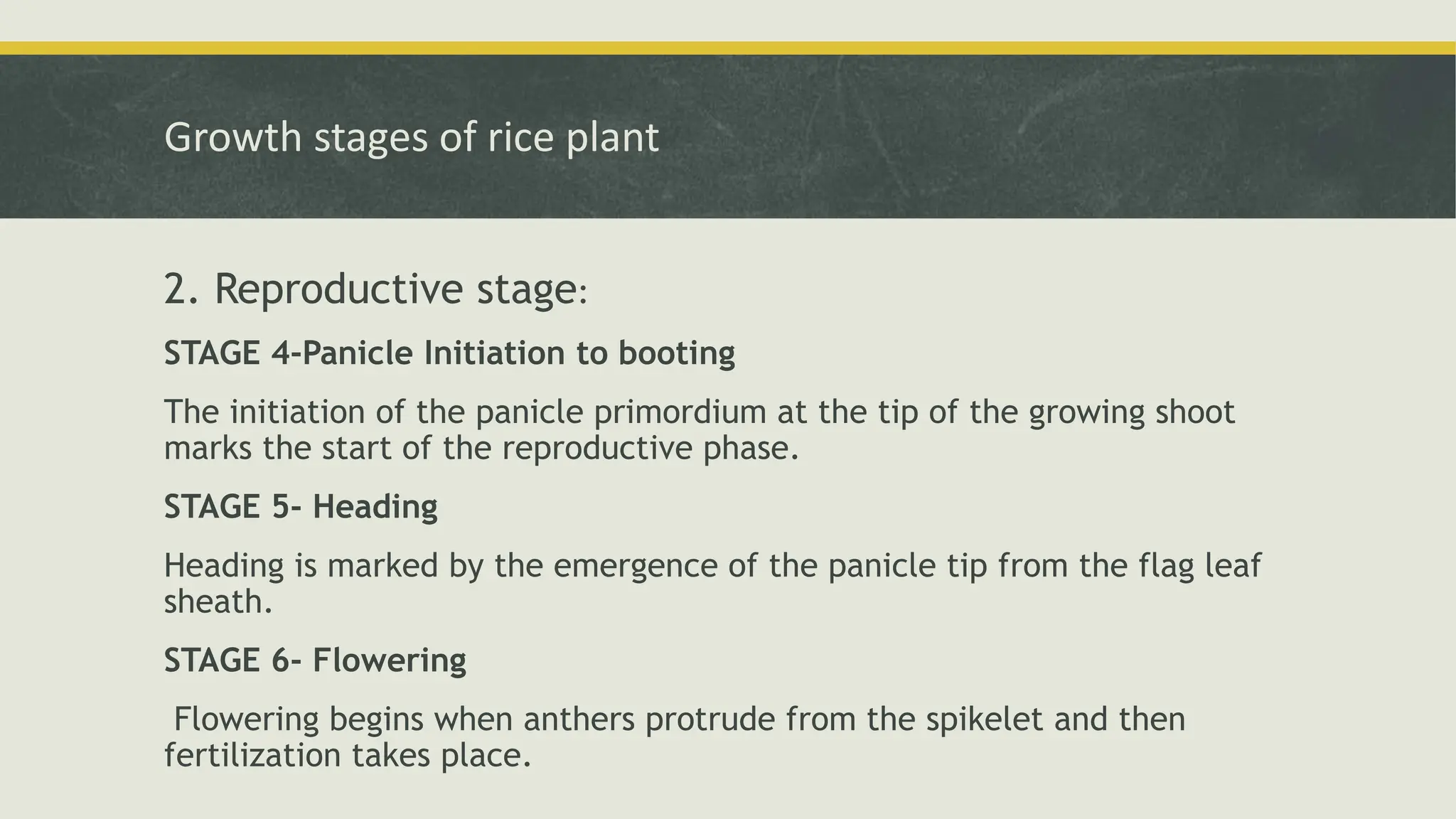 Growth stages of rice plant

2. Reproductive stage:

STAGE 4-Panicle Initiation to booting

The initiation of the panicle primordium at the tip of the growing shoot marks the start of the reproductive phase.

STAGE 5- Heading

Heading is marked by the emergence of the panicle tip from the flag leaf sheath.

STAGE 6- Flowering

Flowering begins when anthers protrude from the spikelet and then fertilization takes place.